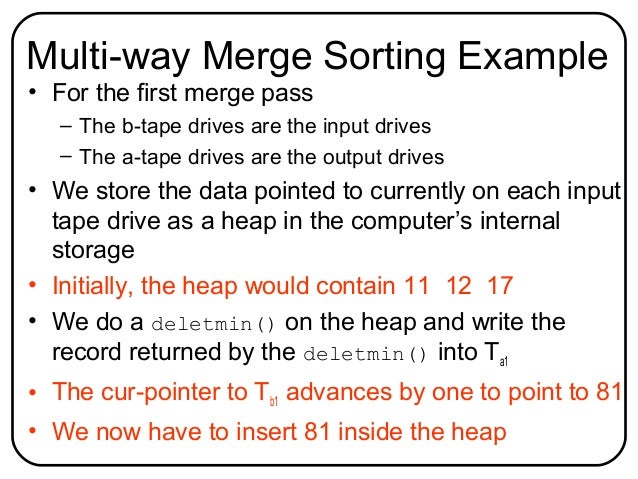 Multi-way Merge Sorting Example

• For the first merge pass
 – The b-tape drives are the input drives
 – The a-tape drives are the output drives
• We store the data pointed to currently on each input tape drive as a heap in the computer's internal storage
• Initially, the heap would contain 11 12 17
• We do a deletmin() on the heap and write the record returned by the deletmin() into $T_{a1}$
• The cur-pointer to $T_{b1}$ advances by one to point to 81
• We now have to insert 81 inside the heap